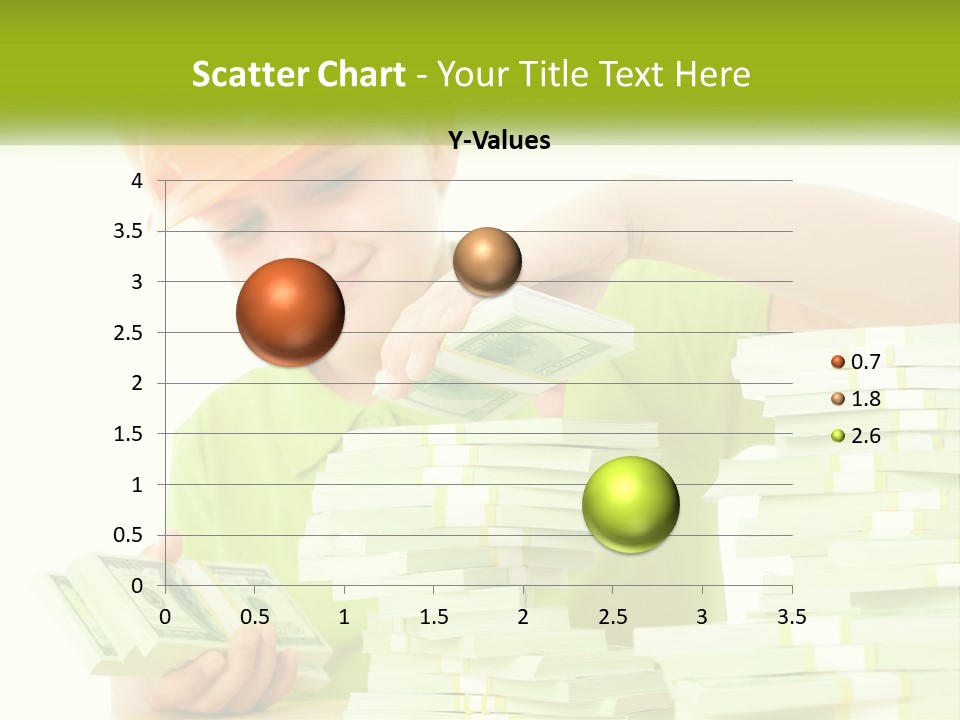 Scatter Chart - Your Title Text Here

Y-Values

4
3.5
3
2.5
2
1.5
1
0.5
0

0 0.5 1 1.5 2 2.5 3 3.5

0.7
1.8
2.6